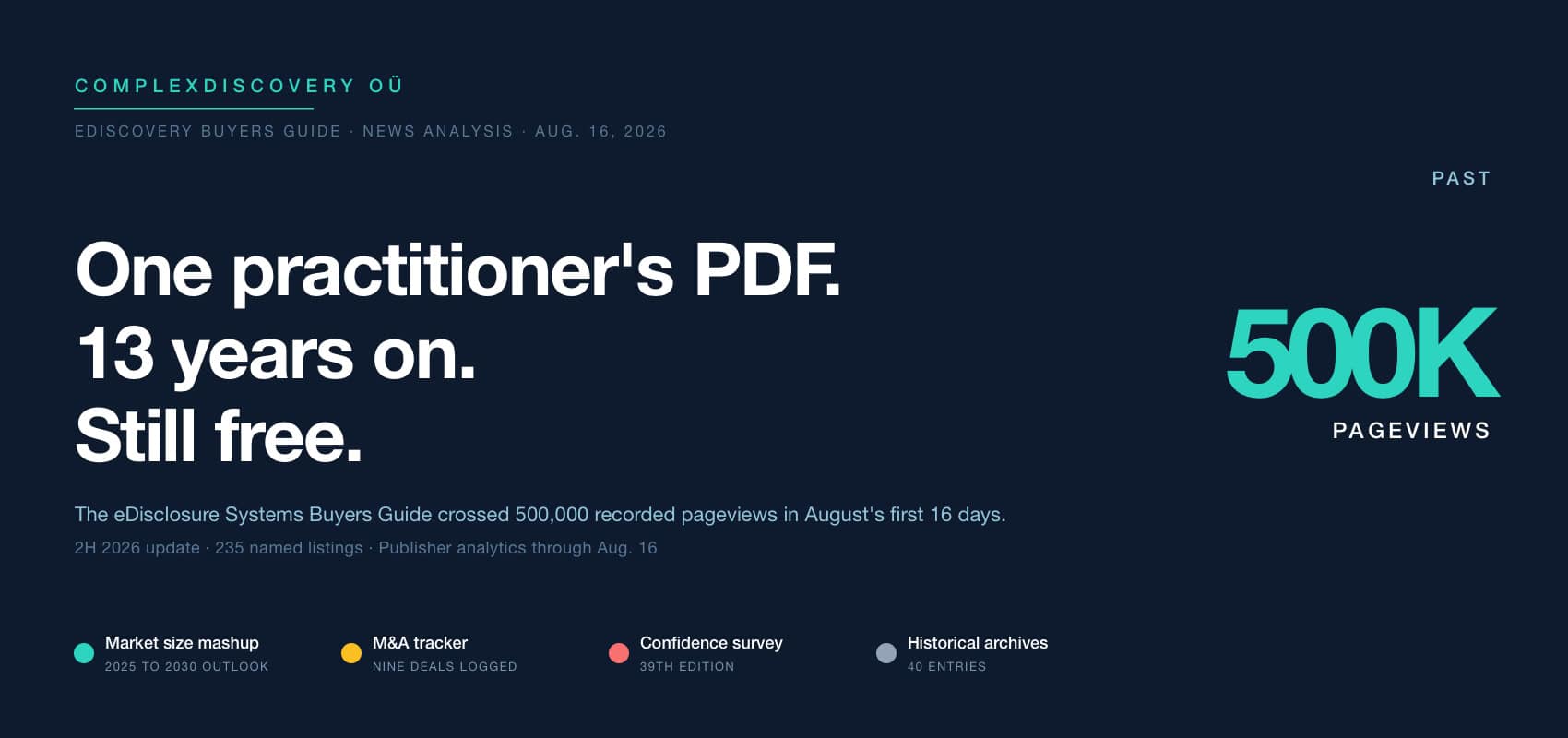 COMPLEXDISCOVERY OÜ

EDISCOVERY BUYERS GUIDE · NEWS ANALYSIS · AUG. 16, 2026

PAST

One practitioner's PDF.
13 years on.
Still free.

500K

PAGEVIEWS

The eDisclosure Systems Buyers Guide crossed 500,000 recorded pageviews in August's first 16 days.

2H 2026 update · 235 named listings · Publisher analytics through Aug. 16

Market size mashup
2025 TO 2030 OUTLOOK

M&A tracker
NINE DEALS LOGGED

Confidence survey
39TH EDITION

Historical archives
40 ENTRIES